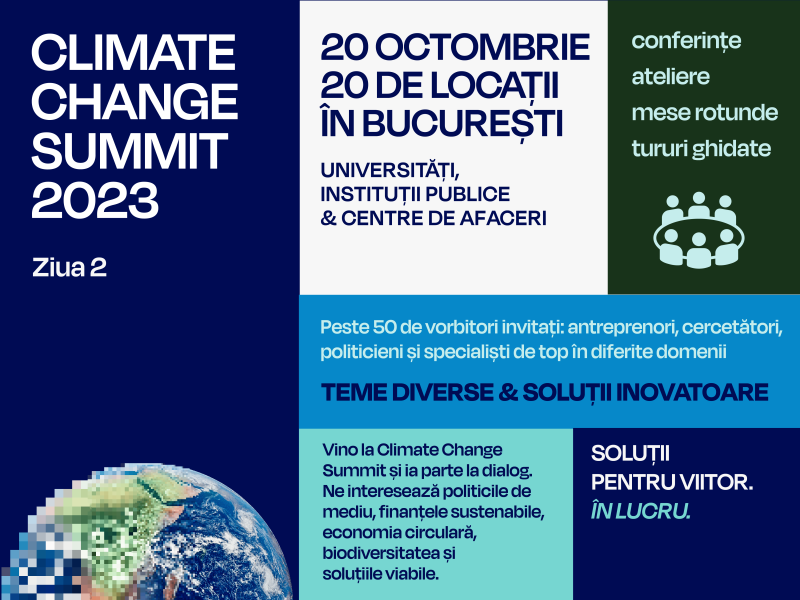 CLIMATE CHANGE SUMMIT 2023

Ziua 2

20 OCTOMBRIE
20 DE LOCAȚII
ÎN BUCUREȘTI

UNIVERSITĂȚI, INSTITUȚII PUBLICE & CENTRE DE AFACERI

conferințe
ateliere
mese rotunde
tururi ghidate

Peste 50 de vorbitori invitați: antreprenori, cercetători, politicieni și specialiști de top în diferite domenii

TEME DIVERSE & SOLUȚII INOVATOARE

Vino la Climate Change Summit și ia parte la dialog. Ne interesează politicile de mediu, finanțele sustenabile, economia circulară, biodiversitatea și soluțiile viabile.

SOLUȚII PENTRU VIITOR. ÎN LUCRU.